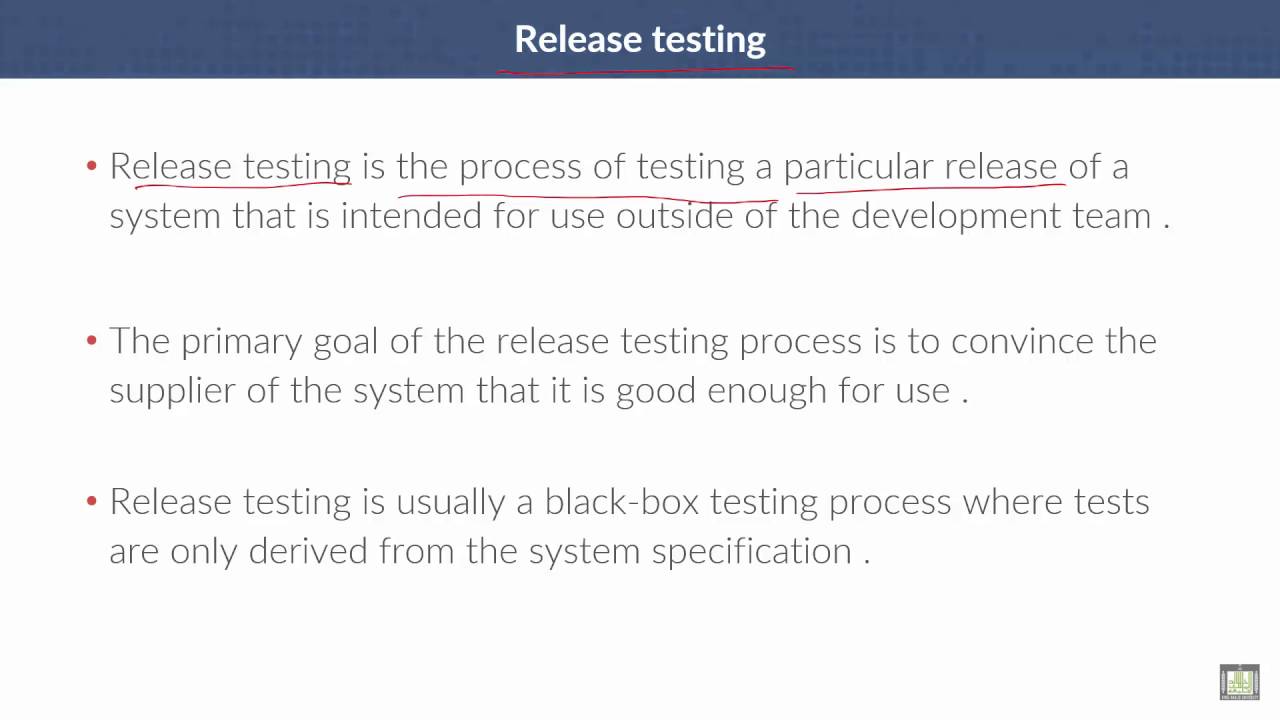 Release testing

• Release testing is the process of testing a particular release of a system that is intended for use outside of the development team .

• The primary goal of the release testing process is to convince the supplier of the system that it is good enough for use .

• Release testing is usually a black-box testing process where tests are only derived from the system specification .